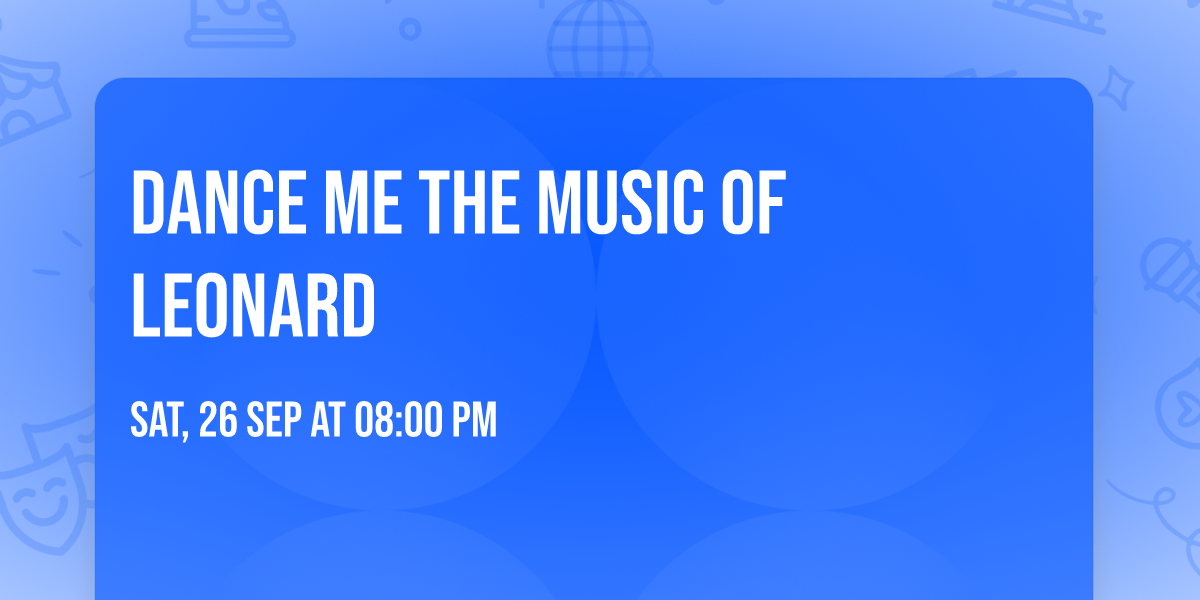 DANCE ME THE MUSIC OF LEONARD

SAT, 26 SEP AT 08:00 PM